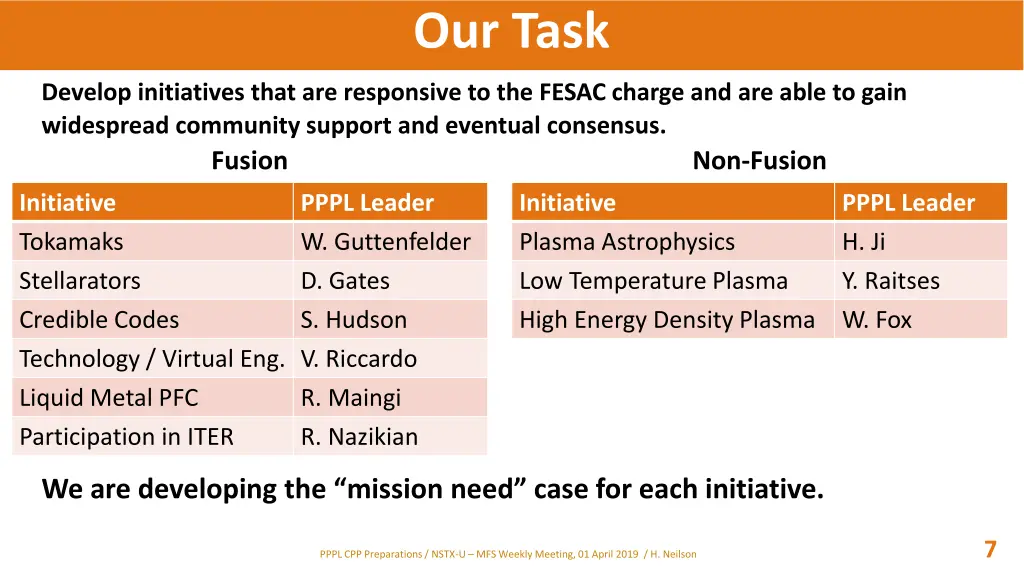 Our Task

Develop initiatives that are responsive to the FESAC charge and are able to gain widespread community support and eventual consensus.

Fusion

| Initiative | PPPL Leader |
|---|---|
| Tokamaks | W. Guttenfelder |
| Stellarators | D. Gates |
| Credible Codes | S. Hudson |
| Technology / Virtual Eng. | V. Riccardo |
| Liquid Metal PFC | R. Maingi |
| Participation in ITER | R. Nazikian |

Non-Fusion

| Initiative | PPPL Leader |
|---|---|
| Plasma Astrophysics | H. Ji |
| Low Temperature Plasma | Y. Raitses |
| High Energy Density Plasma | W. Fox |

We are developing the “mission need” case for each initiative.

PPPL CPP Preparations / NSTX-U – MFS Weekly Meeting, 01 April 2019 / H. Neilson

7